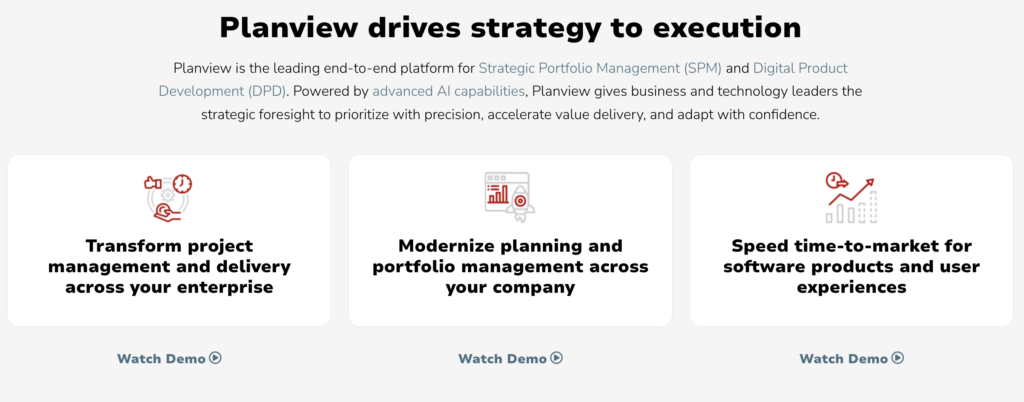 Planview drives strategy to execution

Planview is the leading end-to-end platform for Strategic Portfolio Management (SPM) and Digital Product Development (DPD). Powered by advanced AI capabilities, Planview gives business and technology leaders the strategic foresight to prioritize with precision, accelerate value delivery, and adapt with confidence.

Transform project management and delivery across your enterprise

Watch Demo

Modernize planning and portfolio management across your company

Watch Demo

Speed time-to-market for software products and user experiences

Watch Demo